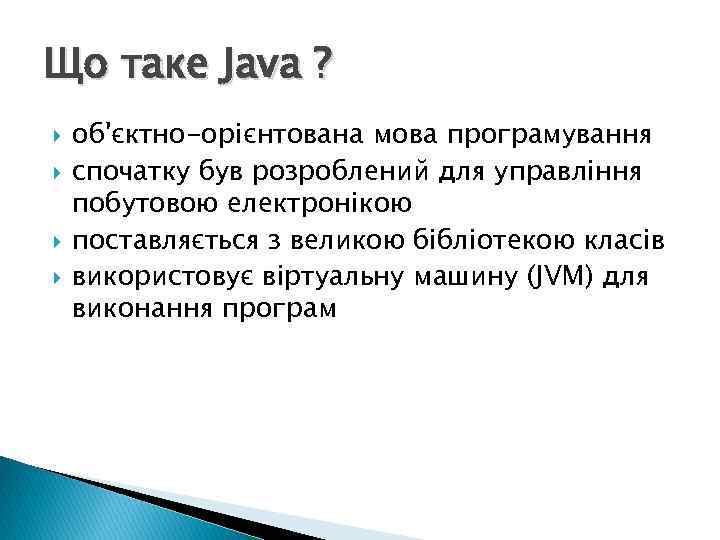 Що таке Java ?

об'єктно-орієнтована мова програмування

спочатку був розроблений для управління побутовою електронікою

поставляється з великою бібліотекою класів

використовує віртуальну машину (JVM) для виконання програм